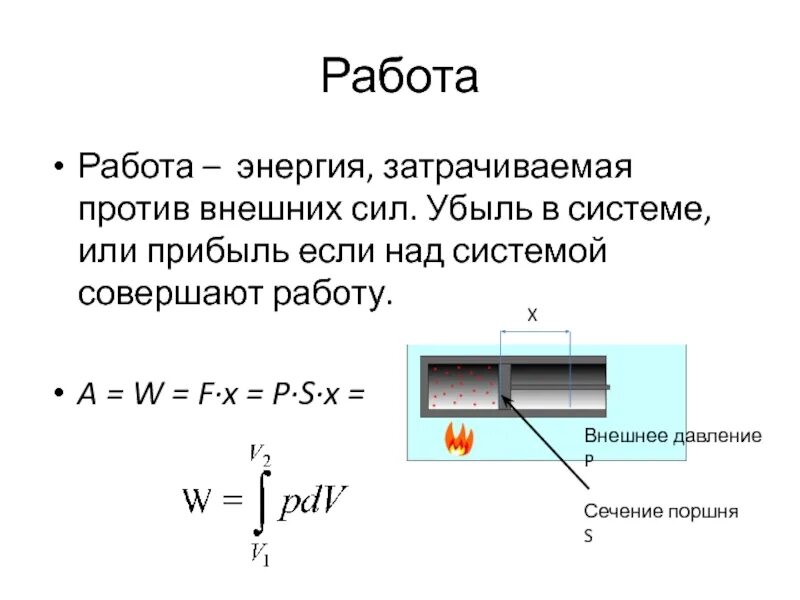 Работа

• Работа – энергия, затрачиваемая против внешних сил. Убыль в системе, или прибыль если над системой совершают работу.

• $A = W = F \cdot x = P \cdot S \cdot x =$

$W = \int_{V_1}^{V_2} pdV$

X

Внешнее давление P

Сечение поршня S